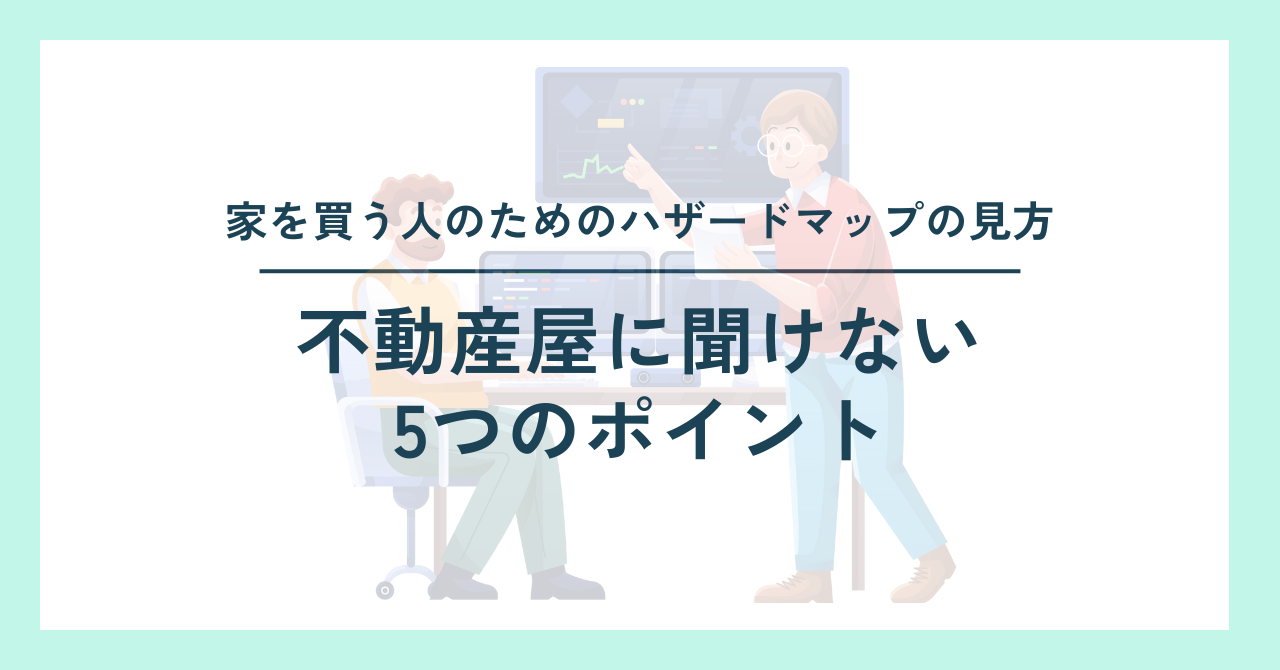 家を買う人のためのハザードマップの見方

不動産屋に聞けない
5つのポイント